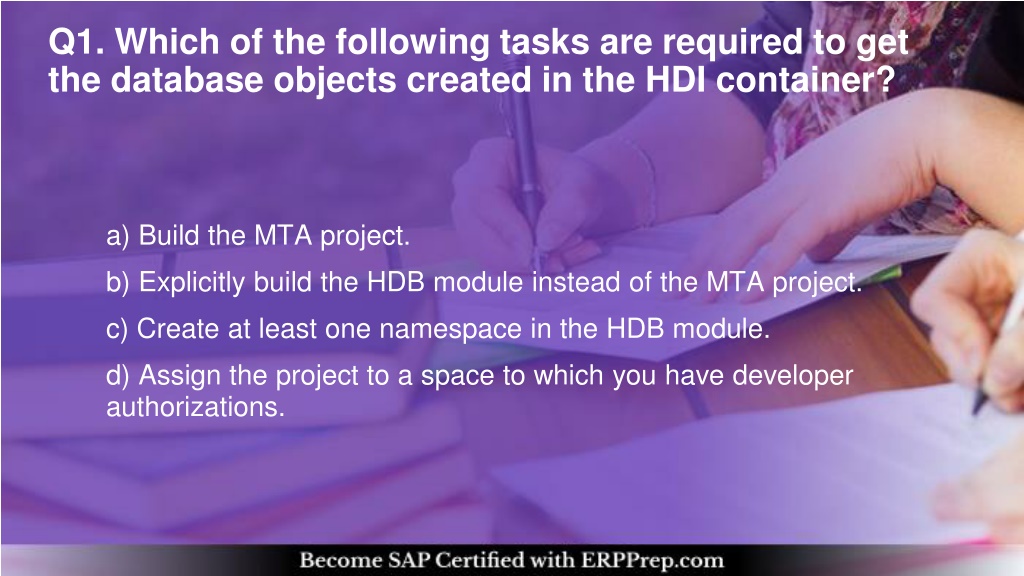 Q1. Which of the following tasks are required to get the database objects created in the HDI container?

a) Build the MTA project.

b) Explicitly build the HDB module instead of the MTA project.

c) Create at least one namespace in the HDB module.

d) Assign the project to a space to which you have developer authorizations.

Become SAP Certified with ERPPrep.com